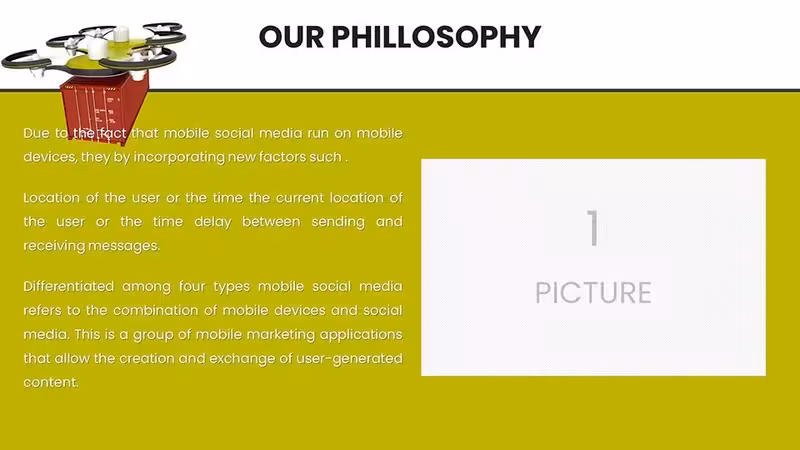 OUR PHILLOSOPHY

Due to the fact that mobile social media run on mobile devices, they by incorporating new factors such .

Location of the user or the time the current location of the user or the time delay between sending and receiving messages.

Differentiated among four types mobile social media refers to the combination of mobile devices and social media. This is a group of mobile marketing applications that allow the creation and exchange of user-generated content.

1

PICTURE